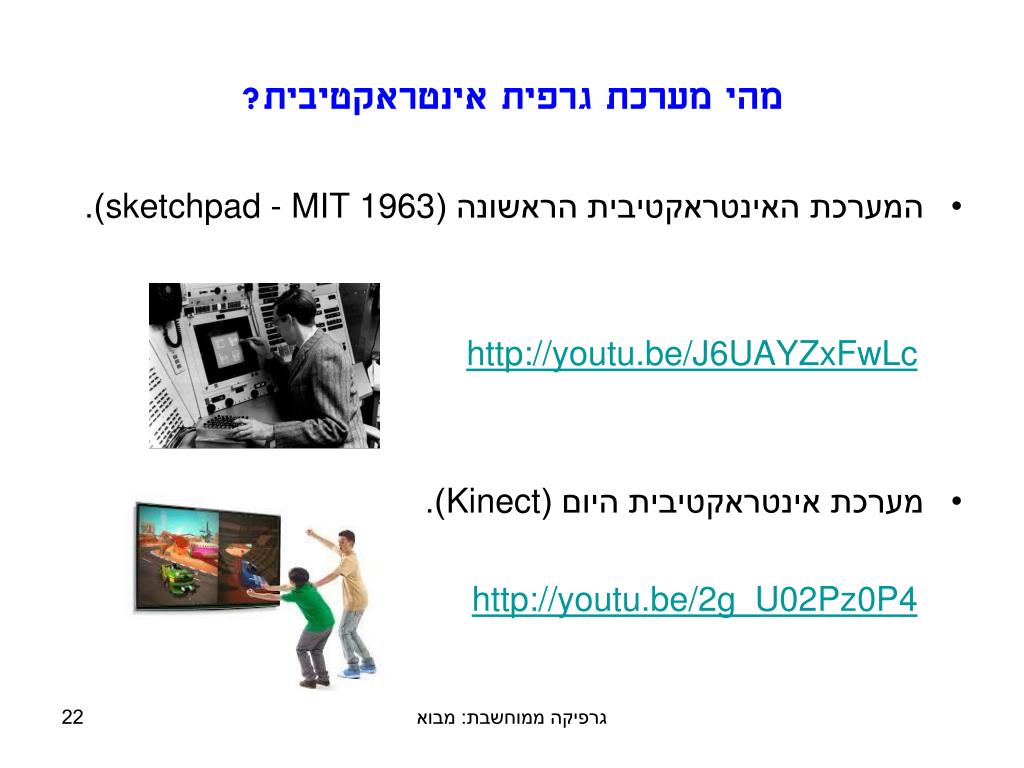 מהי מערכת גרפית אינטראקטיבית?

• המערכת האינטראקטיבית הראשונה (sketchpad - MIT 1963).

http://youtu.be/J6UAYZxFwLc

• מערכת אינטראקטיבית היום (Kinect).

http://youtu.be/2g_U02Pz0P4

22

גרפיקה ממוחשבת: מבוא